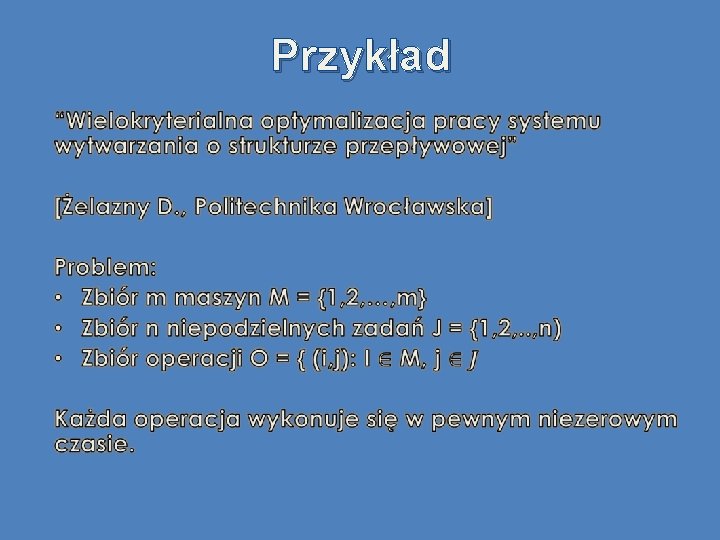 Przykład

"Wielokryterialna optymalizacja pracy systemu wytwarzania o strukturze przepływowej"

[Żelazny D., Politechnika Wrocławska]

Problem:
• Zbiór m maszyn M = {1,2,...,m}
• Zbiór n niepodzielnych zadań J = {1,2,..,n)
• Zbiór operacji O = { (i,j): I $\in$ M, j $\in$ J

Każda operacja wykonuje się w pewnym niezerowym czasie.